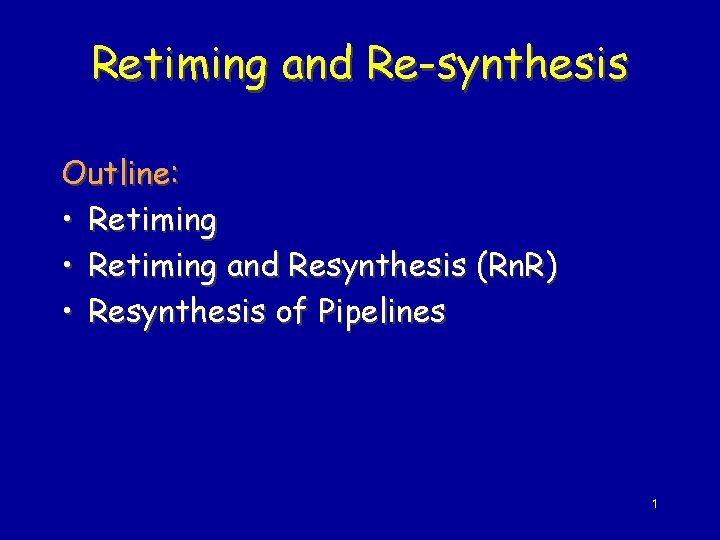 Retiming and Re-synthesis

Outline:
• Retiming
• Retiming and Resynthesis (RnR)
• Resynthesis of Pipelines

1